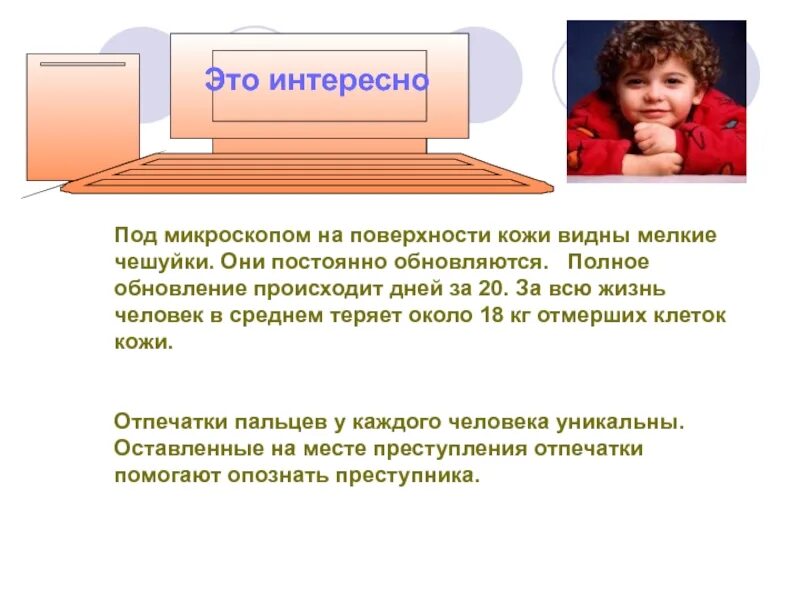 Это интересно

Под микроскопом на поверхности кожи видны мелкие чешуйки. Они постоянно обновляются. Полное обновление происходит дней за 20. За всю жизнь человек в среднем теряет около 18 кг отмерших клеток кожи.

Отпечатки пальцев у каждого человека уникальны. Оставленные на месте преступления отпечатки помогают опознать преступника.